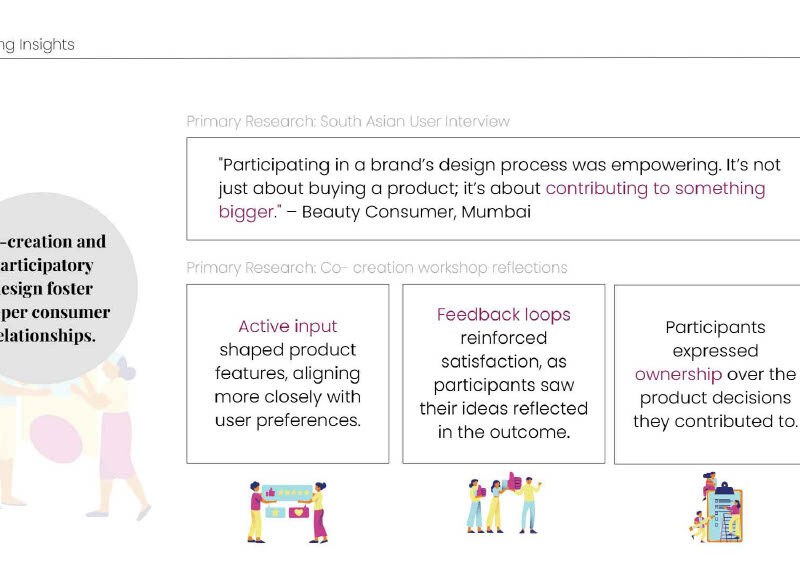 ng Insights

-creation and articipatory esign foster per consumer elationships.

Primary Research: South Asian User Interview

"Participating in a brand's design process was empowering. It's not just about buying a product; it's about contributing to something bigger." – Beauty Consumer, Mumbai

Primary Research: Co- creation workshop reflections

Active input shaped product features, aligning more closely with user preferences.

Feedback loops reinforced satisfaction, as participants saw their ideas reflected in the outcome.

Participants expressed ownership over the product decisions they contributed to.